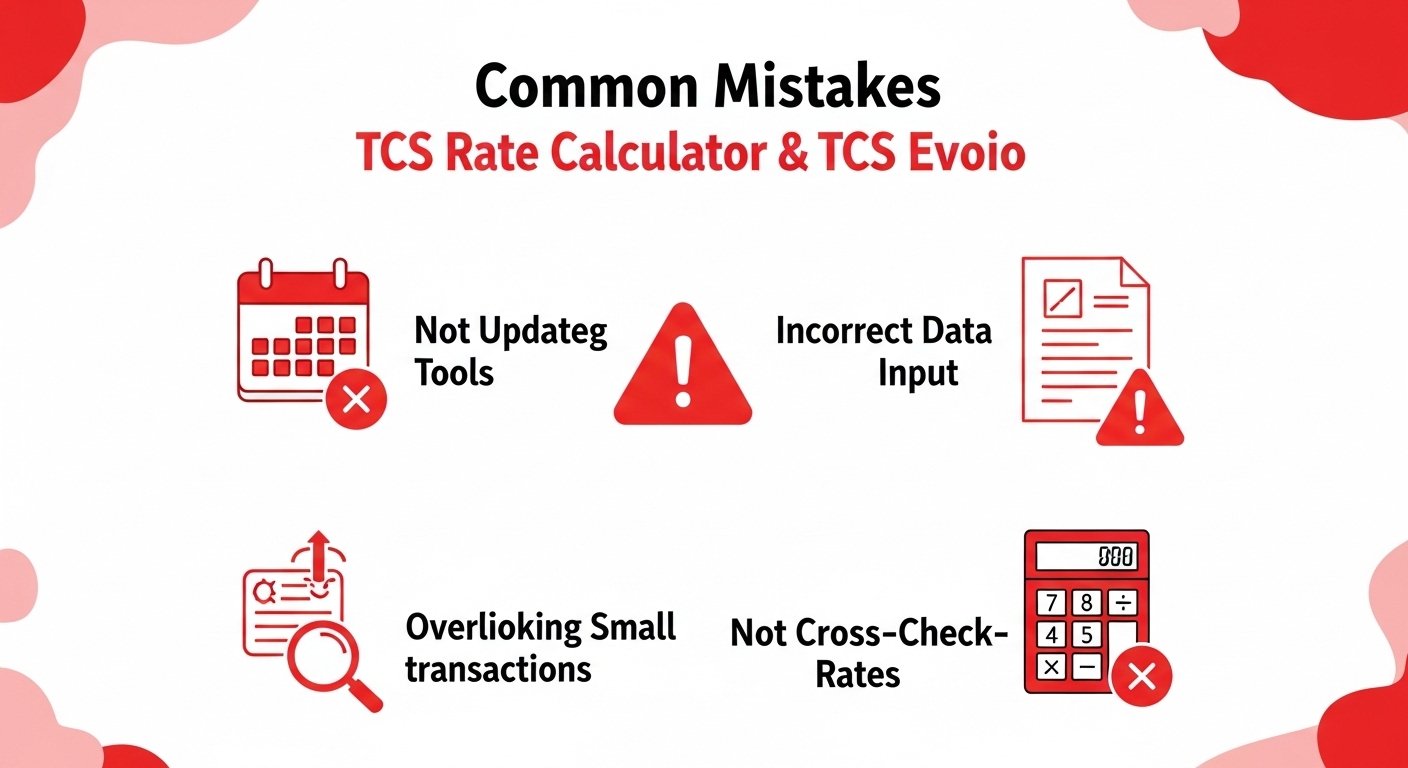 Common Mistakes
TCS Rate Calculator & TCS Evoio

Not Updateg Tools

Incorrect Data Input

Overlioking Small transactions

Not Cross-Check-Rates

000

7 8 ÷
4 5
× −